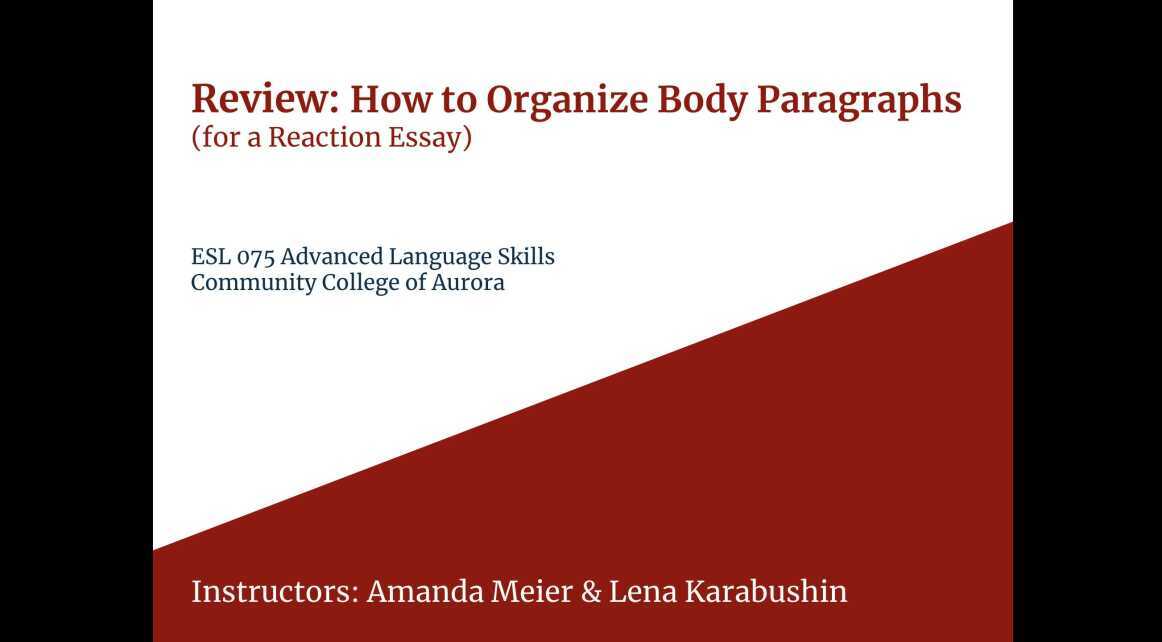 Review: How to Organize Body Paragraphs
(for a Reaction Essay)

ESL 075 Advanced Language Skills
Community College of Aurora

Instructors: Amanda Meier & Lena Karabushin